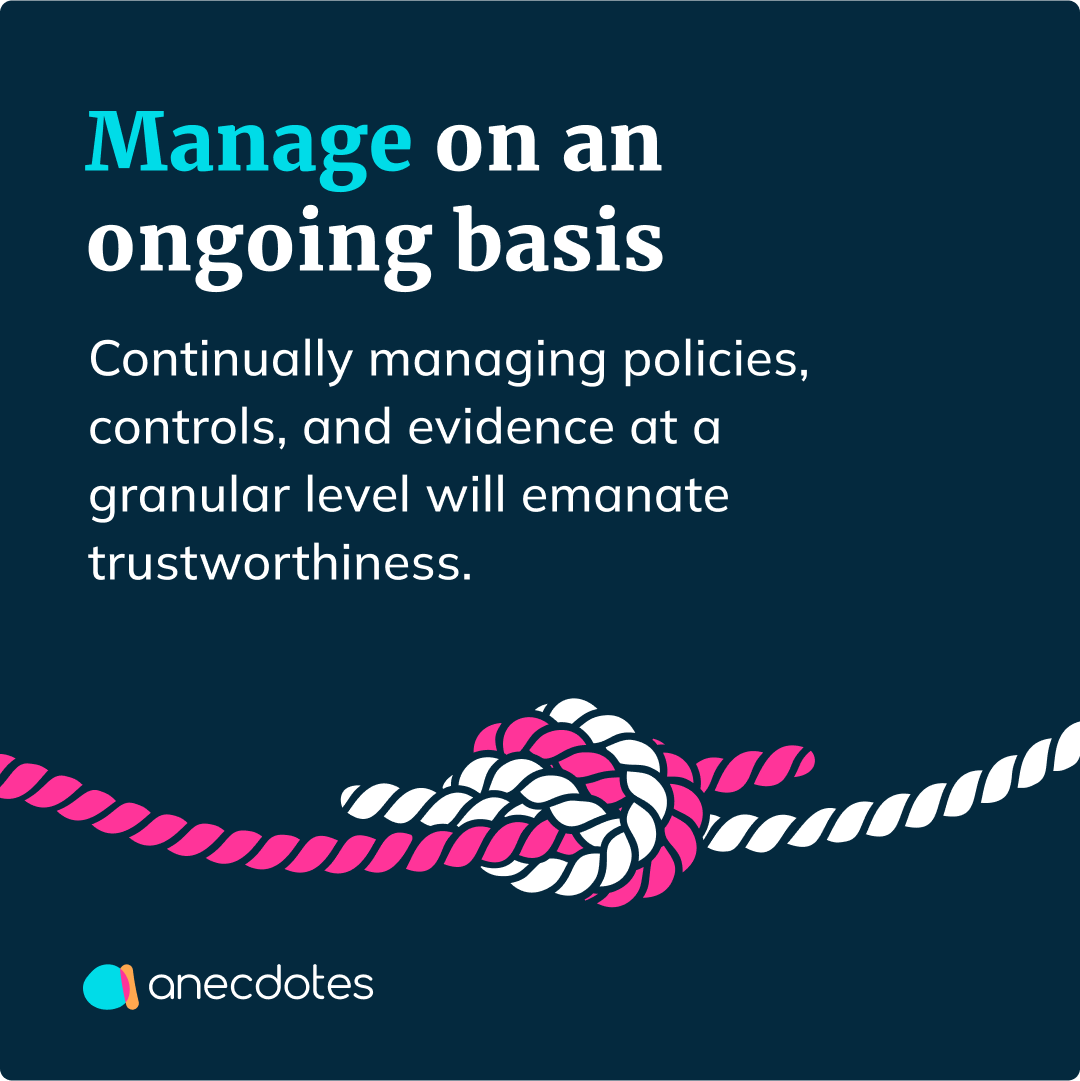 Manage on an ongoing basis

Continually managing policies, controls, and evidence at a granular level will emanate trustworthiness.

anecdotes